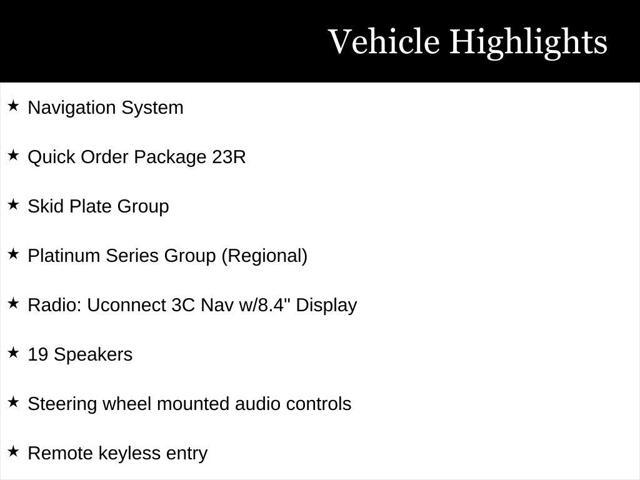 Vehicle Highlights

★ Navigation System

★ Quick Order Package 23R

★ Skid Plate Group

★ Platinum Series Group (Regional)

★ Radio: Uconnect 3C Nav w/8.4" Display

★ 19 Speakers

★ Steering wheel mounted audio controls

★ Remote keyless entry